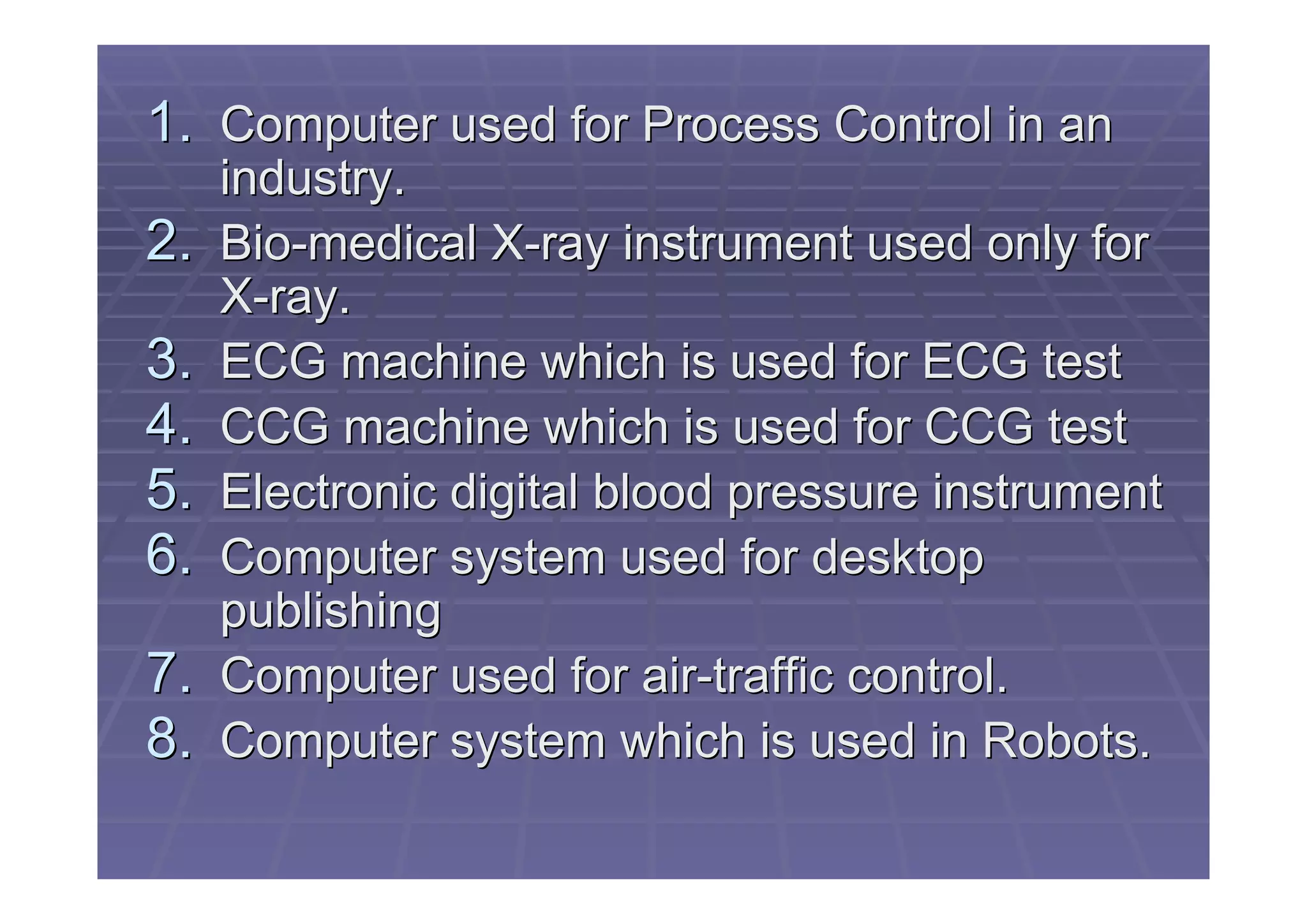 1. Computer used for Process Control in an industry.
2. Bio-medical X-ray instrument used only for X-ray.
3. ECG machine which is used for ECG test
4. CCG machine which is used for CCG test
5. Electronic digital blood pressure instrument
6. Computer system used for desktop publishing
7. Computer used for air-traffic control.
8. Computer system which is used in Robots.